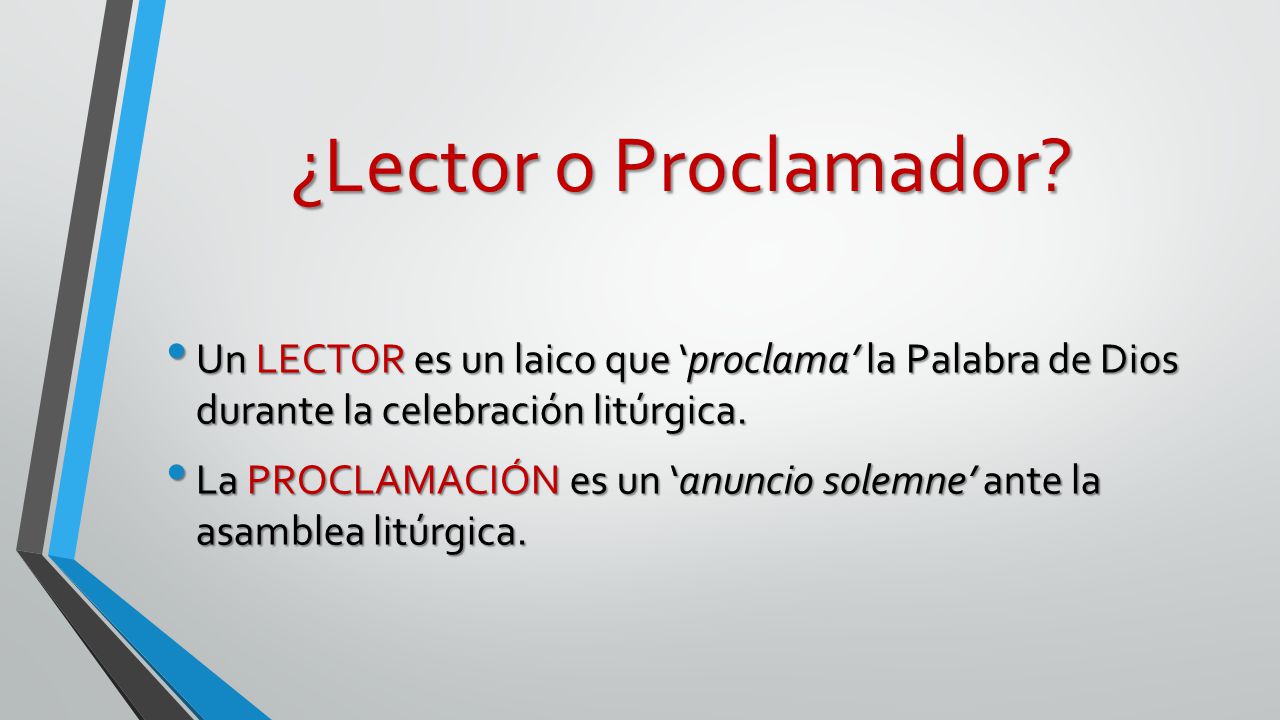 ¿Lector o Proclamador?

• Un LECTOR es un laico que ‘proclama’ la Palabra de Dios durante la celebración litúrgica.

• La PROCLAMACIÓN es un ‘anuncio solemne’ ante la asamblea litúrgica.